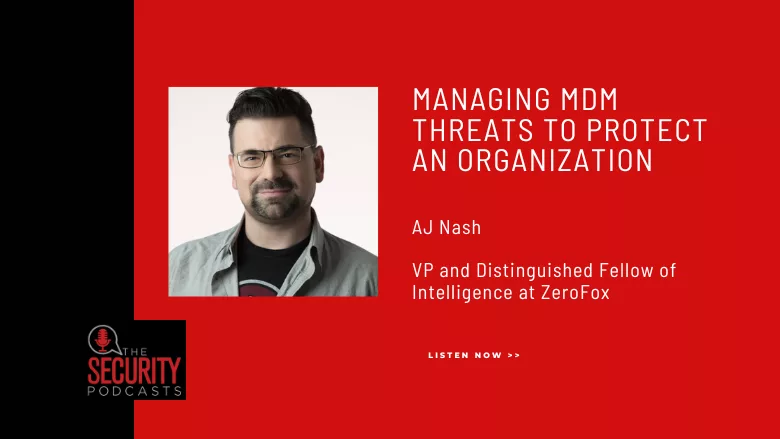 MANAGING MDM THREATS TO PROTECT AN ORGANIZATION

AJ Nash

VP and Distinguished Fellow of Intelligence at ZeroFox

LISTEN NOW >>

THE SECURITY PODCASTS